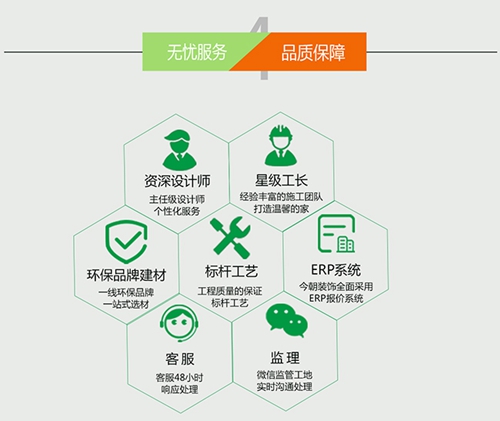 4

无忧服务 品质保障

资深设计师
主任级设计师
个性化服务

星级工长
经验丰富的施工团队
打造温馨的家

环保品牌建材
一线环保品牌
一站式选材

标杆工艺
工程质量的保证
标杆工艺

ERP系统
今朝装饰全面采用
ERP报价系统

客服
客服48小时
响应处理

监理
微信监管工地
实时沟通处理